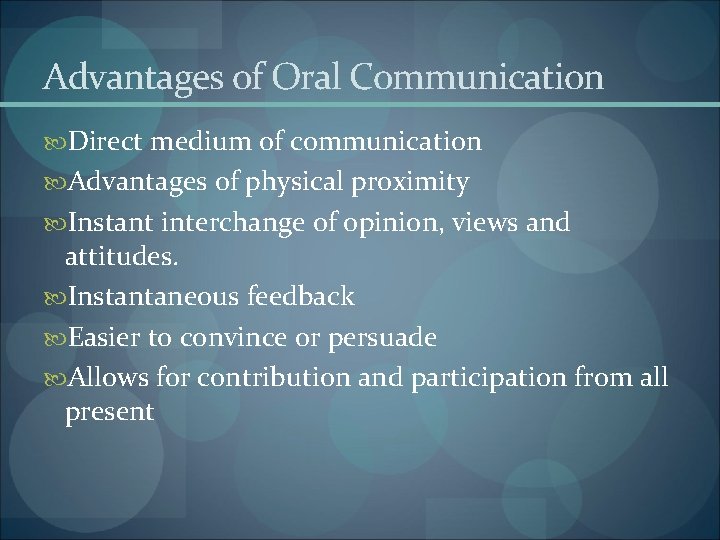 Advantages of Oral Communication

Direct medium of communication
Advantages of physical proximity
Instant interchange of opinion, views and attitudes.
Instantaneous feedback
Easier to convince or persuade
Allows for contribution and participation from all present